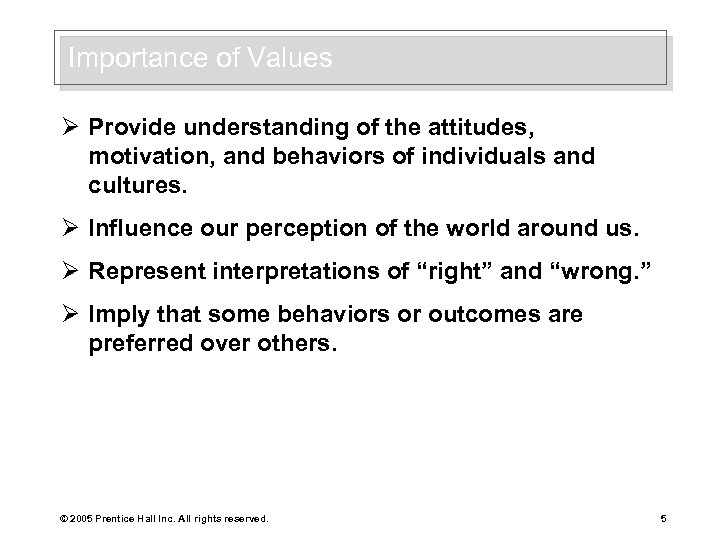 Importance of Values

➢ Provide understanding of the attitudes, motivation, and behaviors of individuals and cultures.

➢ Influence our perception of the world around us.

➢ Represent interpretations of “right” and “wrong.”

➢ Imply that some behaviors or outcomes are preferred over others.

© 2005 Prentice Hall Inc. All rights reserved.

5